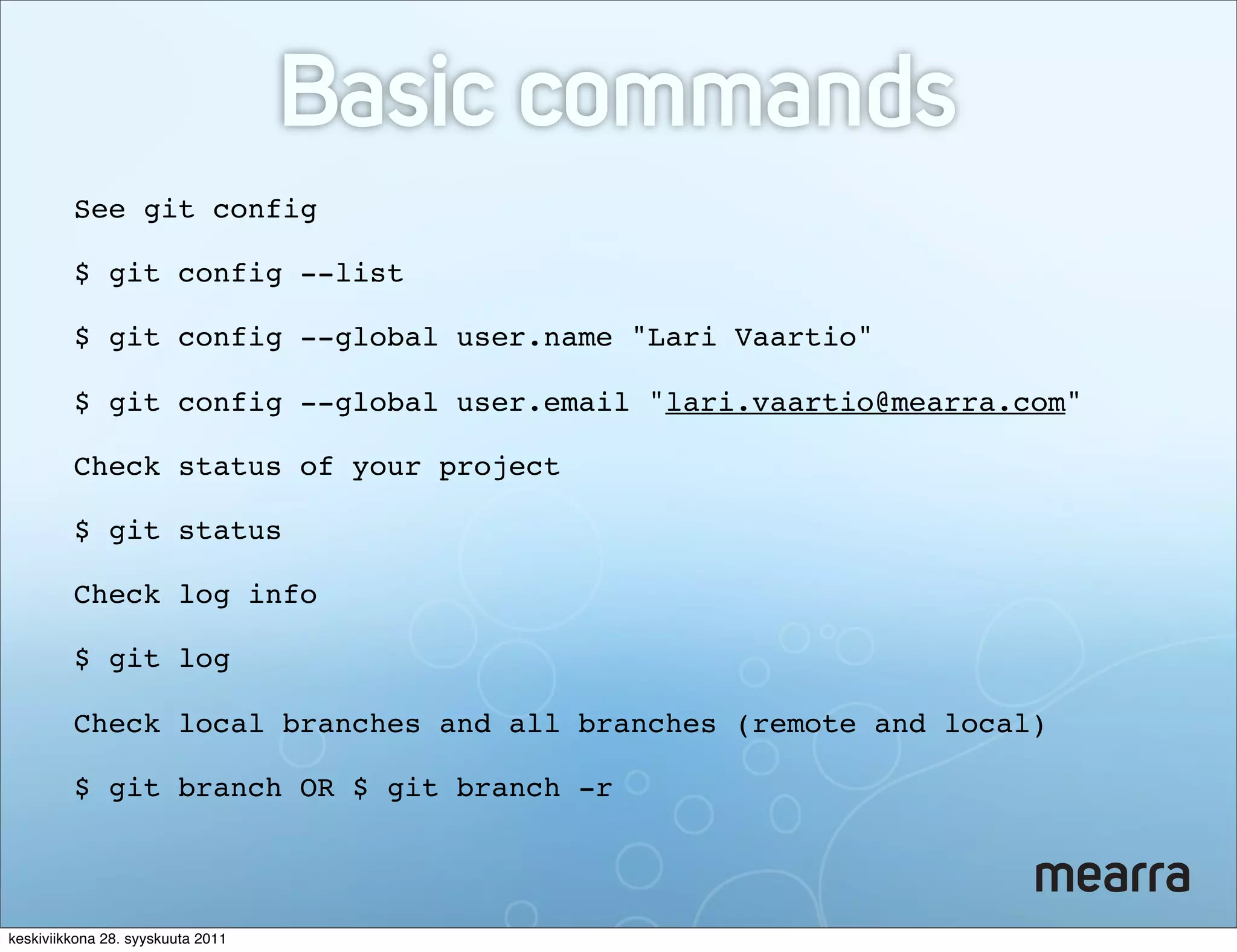 Basic commands

See git config

$ git config --list

$ git config --global user.name "Lari Vaartio"

$ git config --global user.email "lari.vaartio@mearra.com"

Check status of your project

$ git status

Check log info

$ git log

Check local branches and all branches (remote and local)

$ git branch OR $ git branch -r

mearra

keskiviikkona 28. syyskuuta 2011